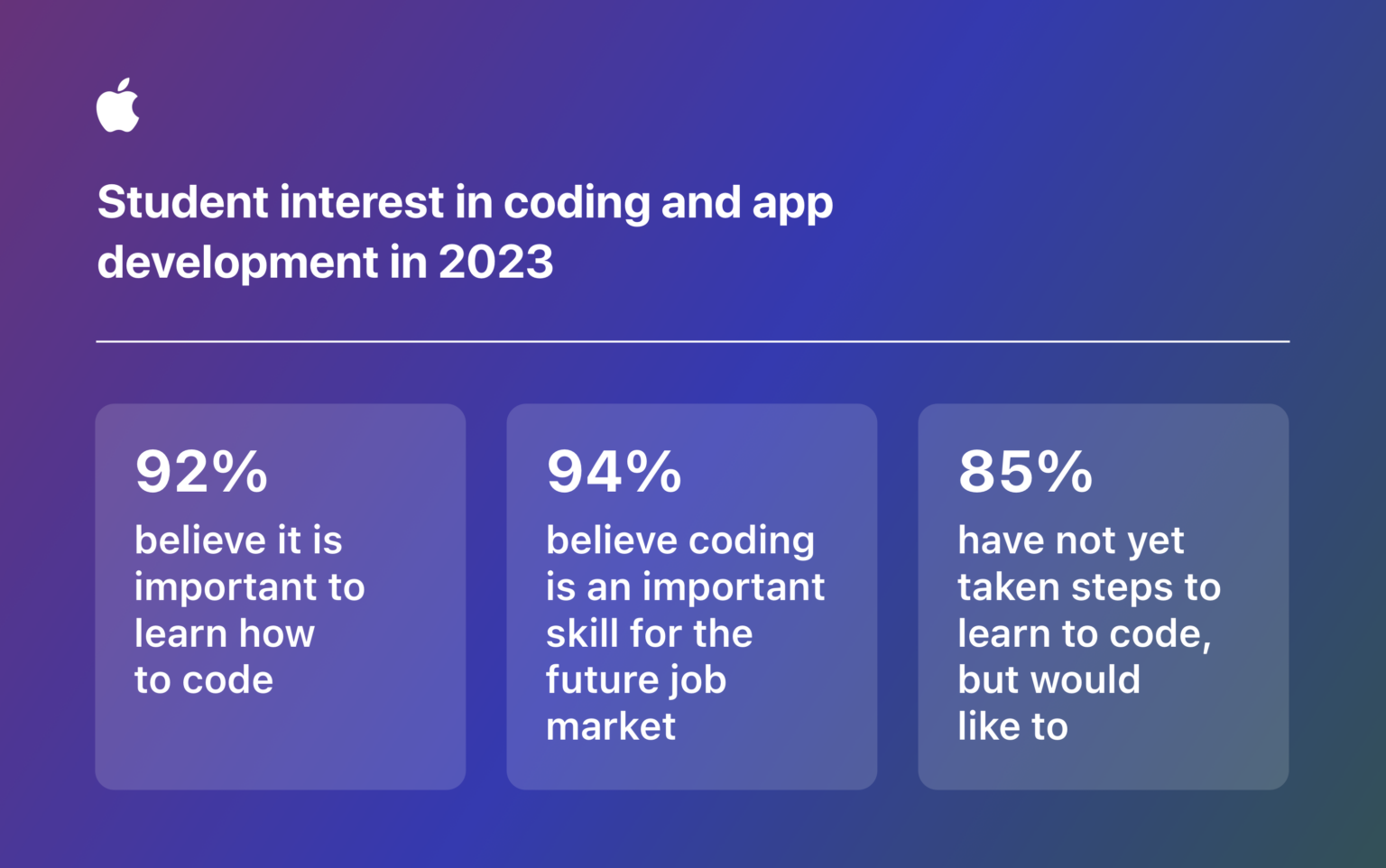 Student interest in coding and app development in 2023

92%
believe it is important to learn how to code

94%
believe coding is an important skill for the future job market

85%
have not yet taken steps to learn to code, but would like to